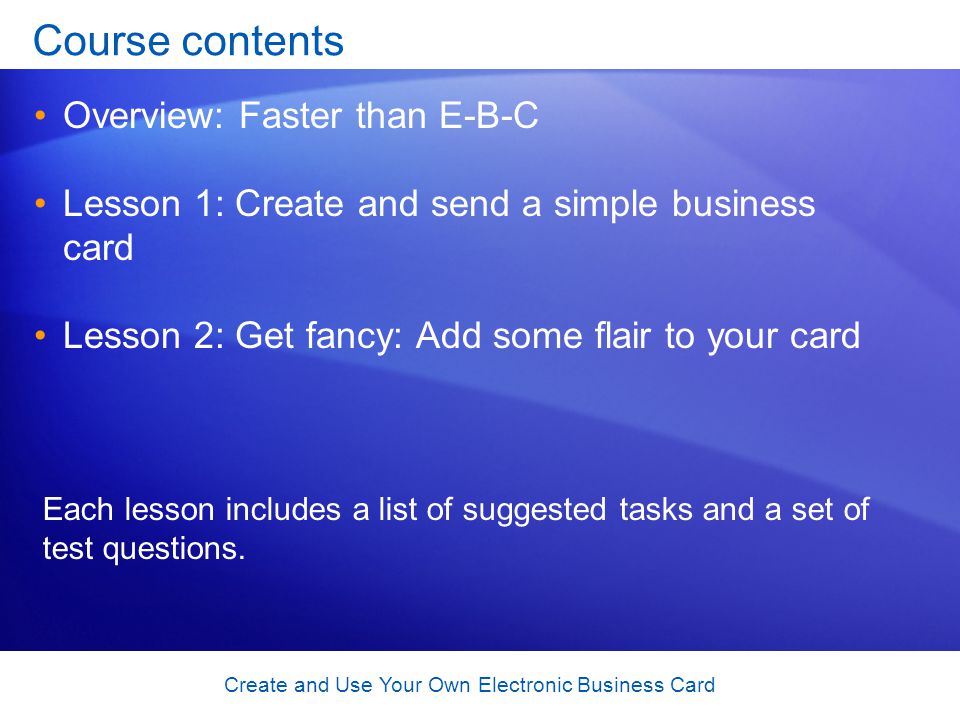 Course contents

• Overview: Faster than E-B-C

• Lesson 1: Create and send a simple business card

• Lesson 2: Get fancy: Add some flair to your card

Each lesson includes a list of suggested tasks and a set of test questions.

Create and Use Your Own Electronic Business Card